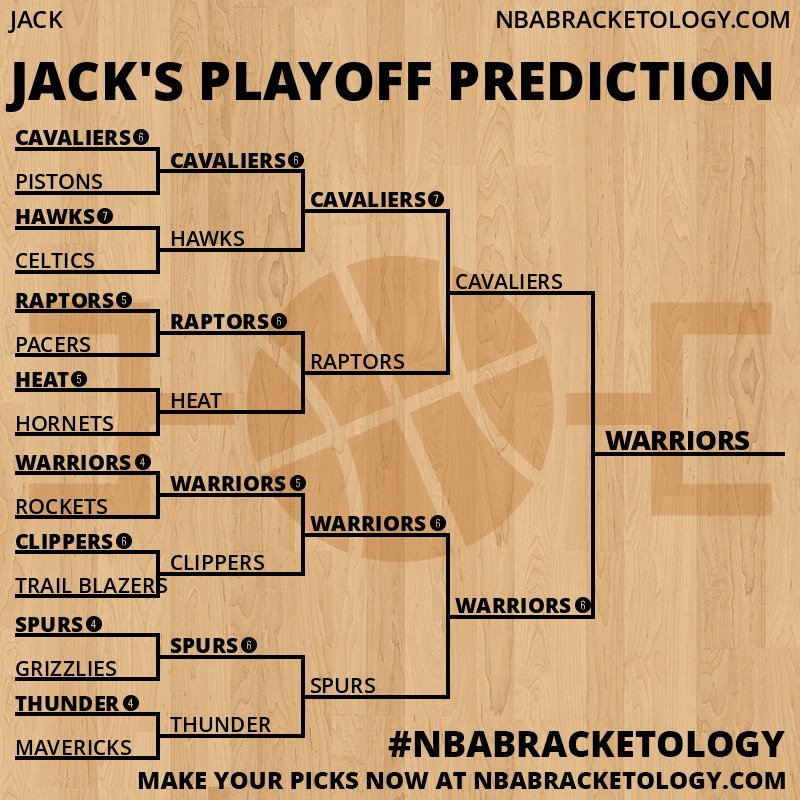 JACK

NBABRACKETOLOGY.COM

JACK'S PLAYOFF PREDICTION

CAVALIERS 6
PISTONS
HAWKS 7
CELTICS
RAPTORS 5
PACERS
HEAT 5
HORNETS
WARRIORS 4
ROCKETS
CLIPPERS 6
TRAIL BLAZERS
SPURS 4
GRIZZLIES
THUNDER 4
MAVERICKS

CAVALIERS 6
HAWKS
RAPTORS 6
HEAT
WARRIORS 5
CLIPPERS
SPURS 6
THUNDER

CAVALIERS 7
RAPTORS
WARRIORS 6
SPURS

CAVALIERS
WARRIORS 6

WARRIORS

#NBABRACKETOLOGY

MAKE YOUR PICKS NOW AT NBABRACKETOLOGY.COM